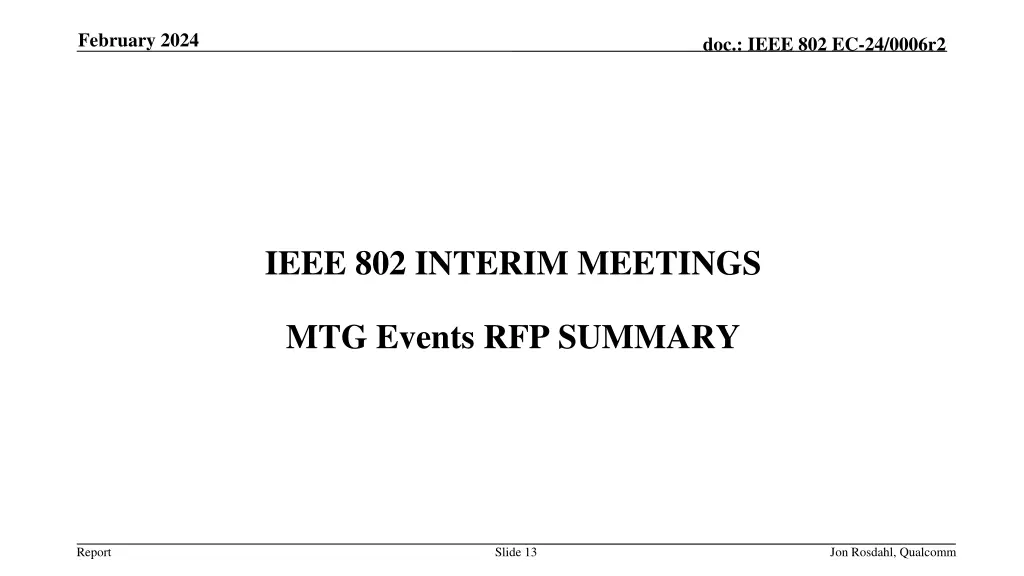 February 2024

doc.: IEEE 802 EC-24/0006r2

IEEE 802 INTERIM MEETINGS

MTG Events RFP SUMMARY

Report

Slide 13

Jon Rosdahl, Qualcomm